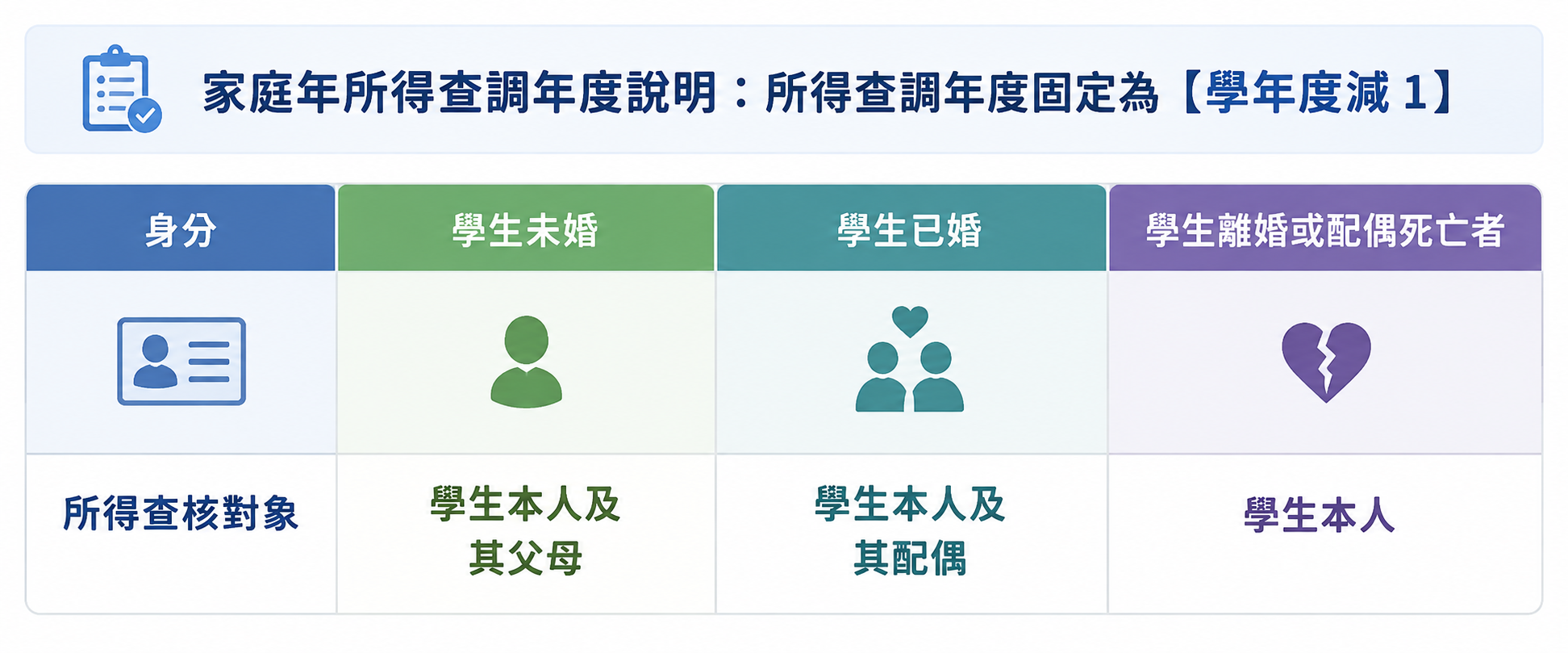 家庭年所得查調年度說明：所得查調年度固定為【學年度減 1】

| 身分 | 學生未婚 | 學生已婚 | 學生離婚或配偶死亡者 |
|---|---|---|---|
| 所得查核對象 | 學生本人及其父母 | 學生本人及其配偶 | 學生本人 |